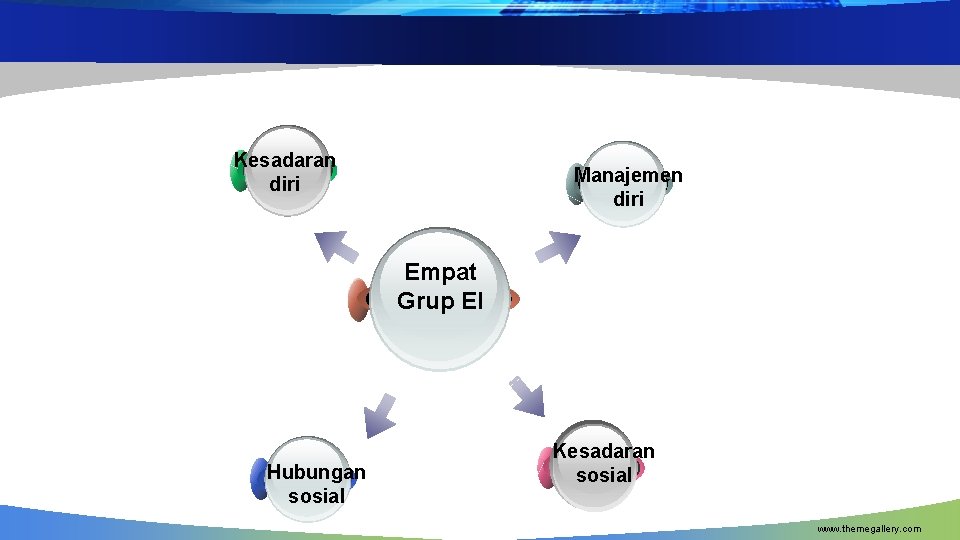 Kesadaran diri

Manajemen diri

Empat Grup EI

Hubungan sosial

Kesadaran sosial

www.themegallery.com